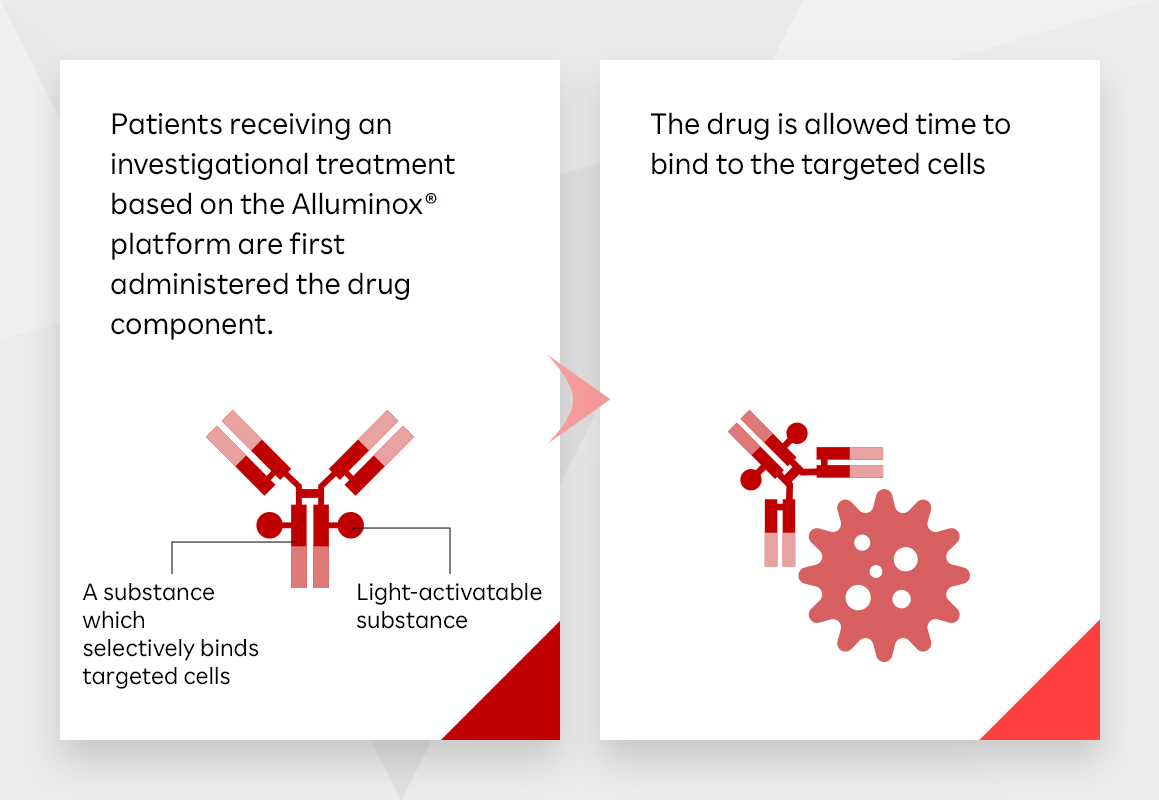 Patients receiving an investigational treatment based on the Alluminox® platform are first administered the drug component.

A substance which selectively binds targeted cells

Light-activatable substance

The drug is allowed time to bind to the targeted cells